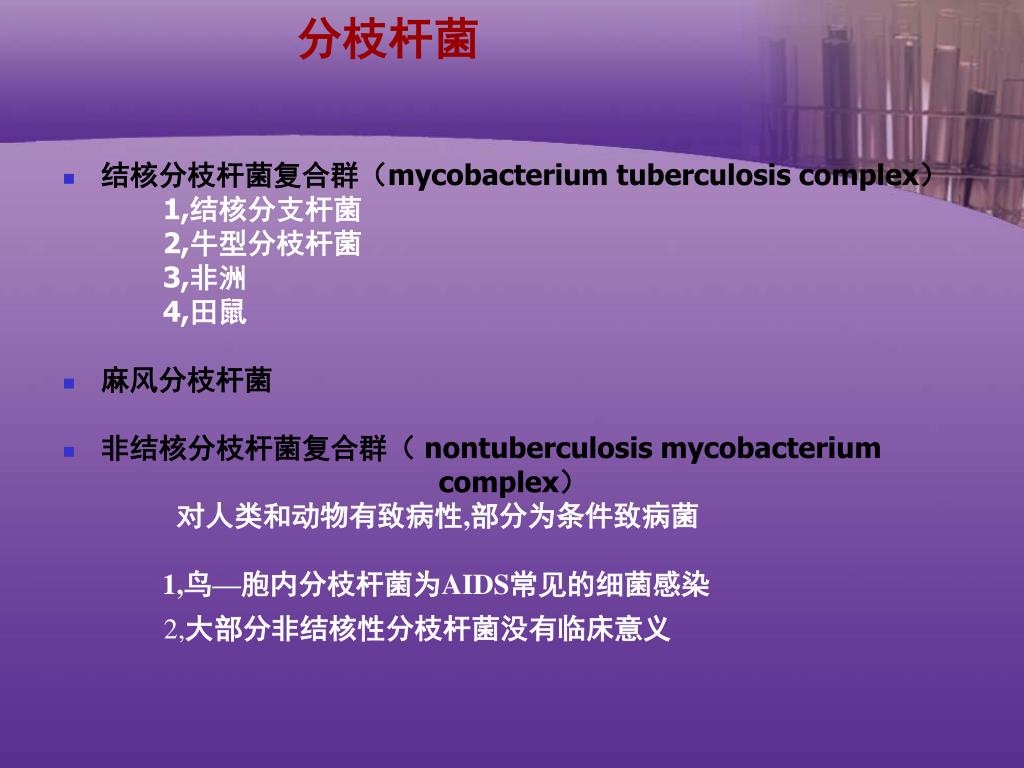 分枝杆菌

结核分枝杆菌复合群（mycobacterium tuberculosis complex）
1,结核分支杆菌
2,牛型分枝杆菌
3,非洲
4,田鼠

麻风分枝杆菌

非结核分枝杆菌复合群（ nontuberculosis mycobacterium complex）
对人类和动物有致病性,部分为条件致病菌

1,鸟—胞内分枝杆菌为AIDS常见的细菌感染
2,大部分非结核性分枝杆菌没有临床意义